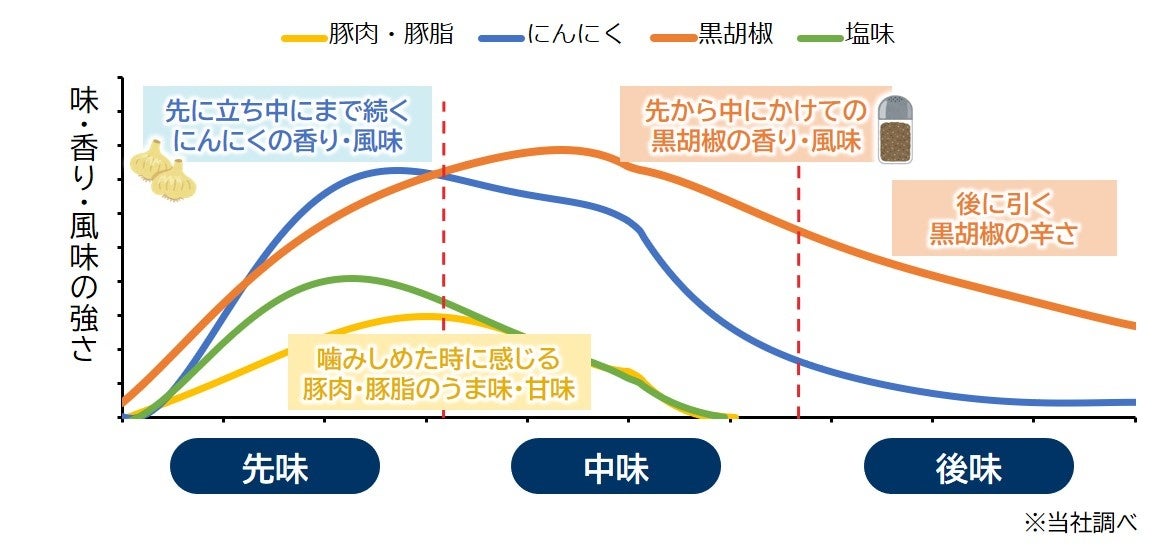 豚肉・豚脂　にんにく　黒胡椒　塩味

味・香り・風味の強さ

先に立ち中にまで続く
にんにくの香り・風味

先から中にかけての
黒胡椒の香り・風味

後に引く
黒胡椒の辛さ

噛みしめた時に感じる
豚肉・豚脂のうま味・甘味

先味

中味

後味

※当社調べ